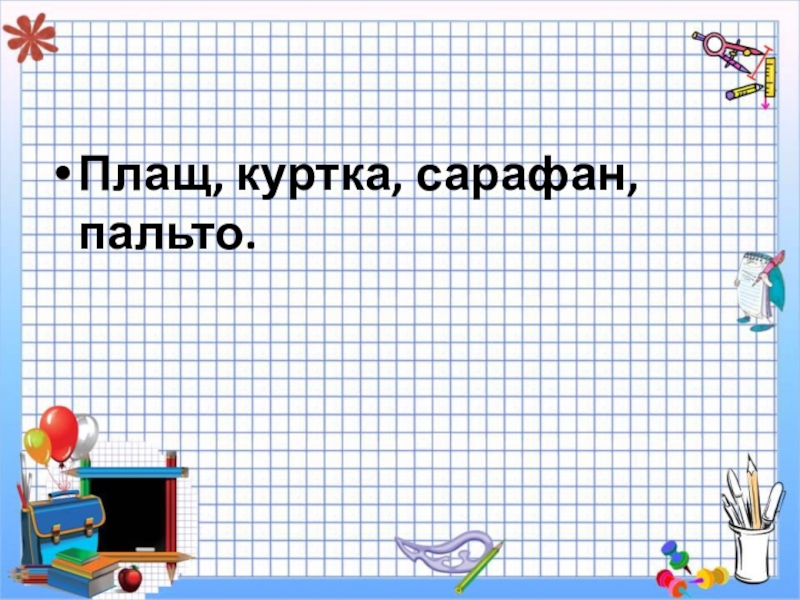 • Плащ, куртка, сарафан, пальто.